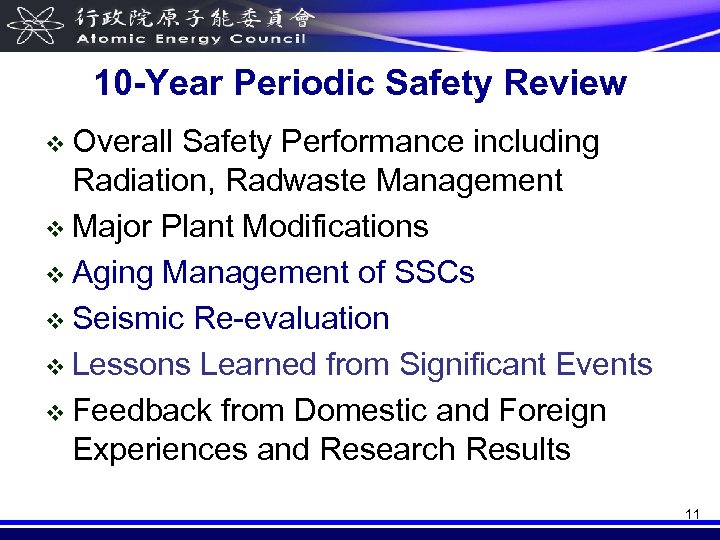 行政院原子能委員會
Atomic Energy Council

10-Year Periodic Safety Review

❖ Overall Safety Performance including Radiation, Radwaste Management
❖ Major Plant Modifications
❖ Aging Management of SSCs
❖ Seismic Re-evaluation
❖ Lessons Learned from Significant Events
❖ Feedback from Domestic and Foreign Experiences and Research Results

11